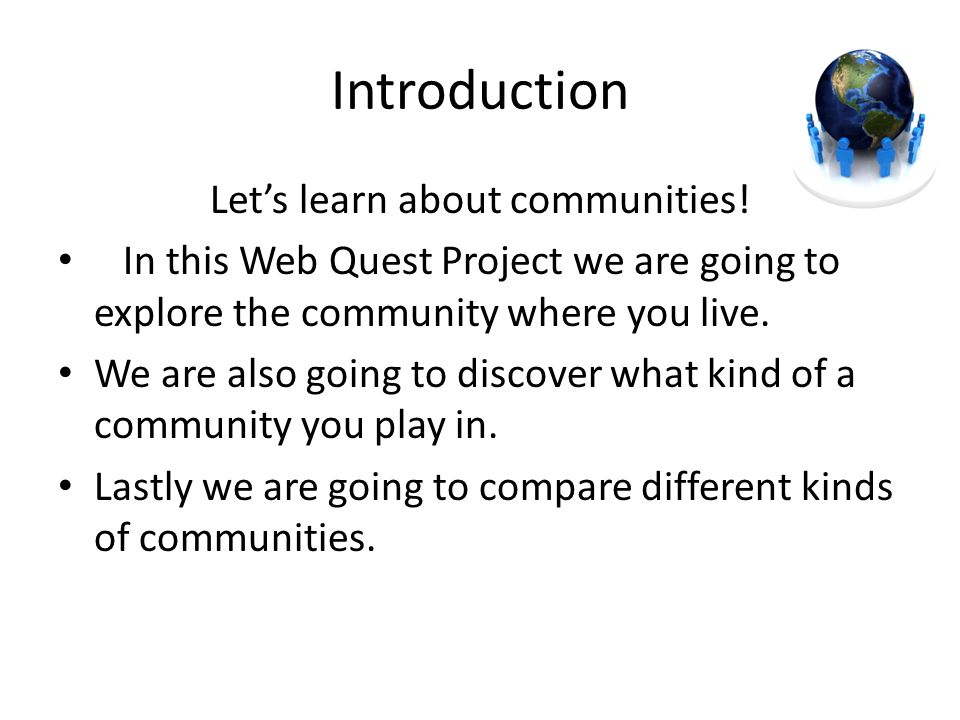 Introduction

Let’s learn about communities!

• In this Web Quest Project we are going to explore the community where you live.

• We are also going to discover what kind of a community you play in.

• Lastly we are going to compare different kinds of communities.